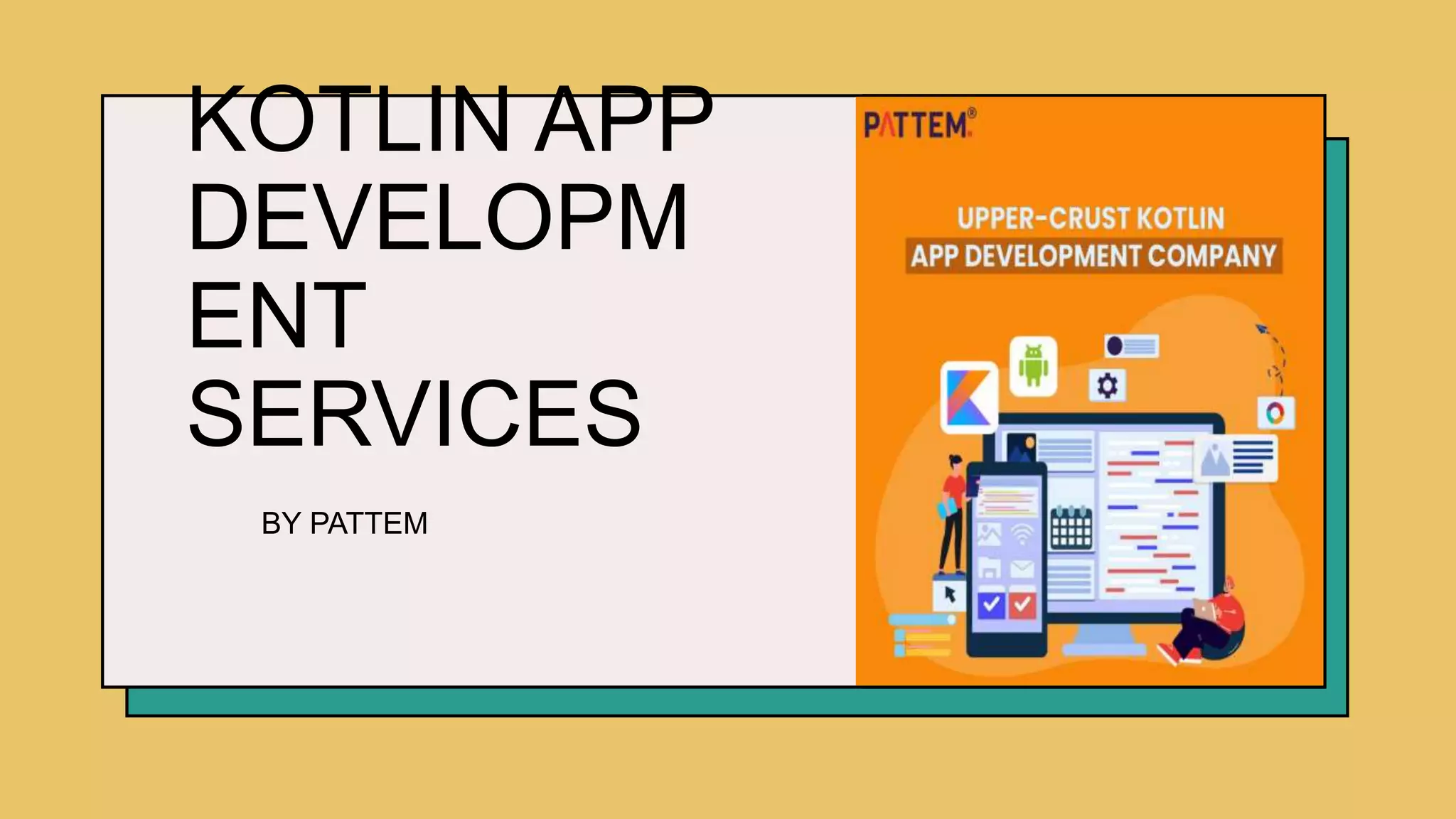 KOTLIN APP DEVELOPMENT SERVICES

BY PATTEM

PATTEM®

UPPER-CRUST KOTLIN APP DEVELOPMENT COMPANY